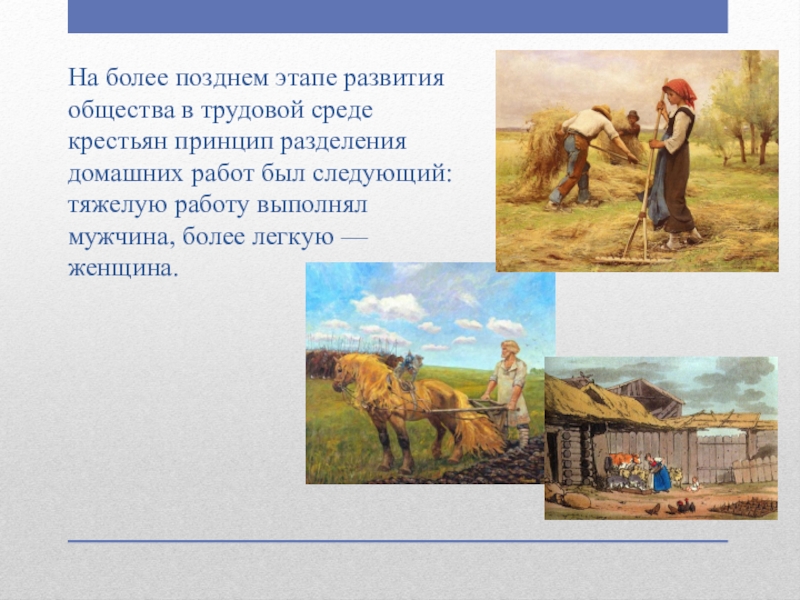 На более позднем этапе развития общества в трудовой среде крестьян принцип разделения домашних работ был следующий: тяжелую работу выполнял мужчина, более легкую — женщина.